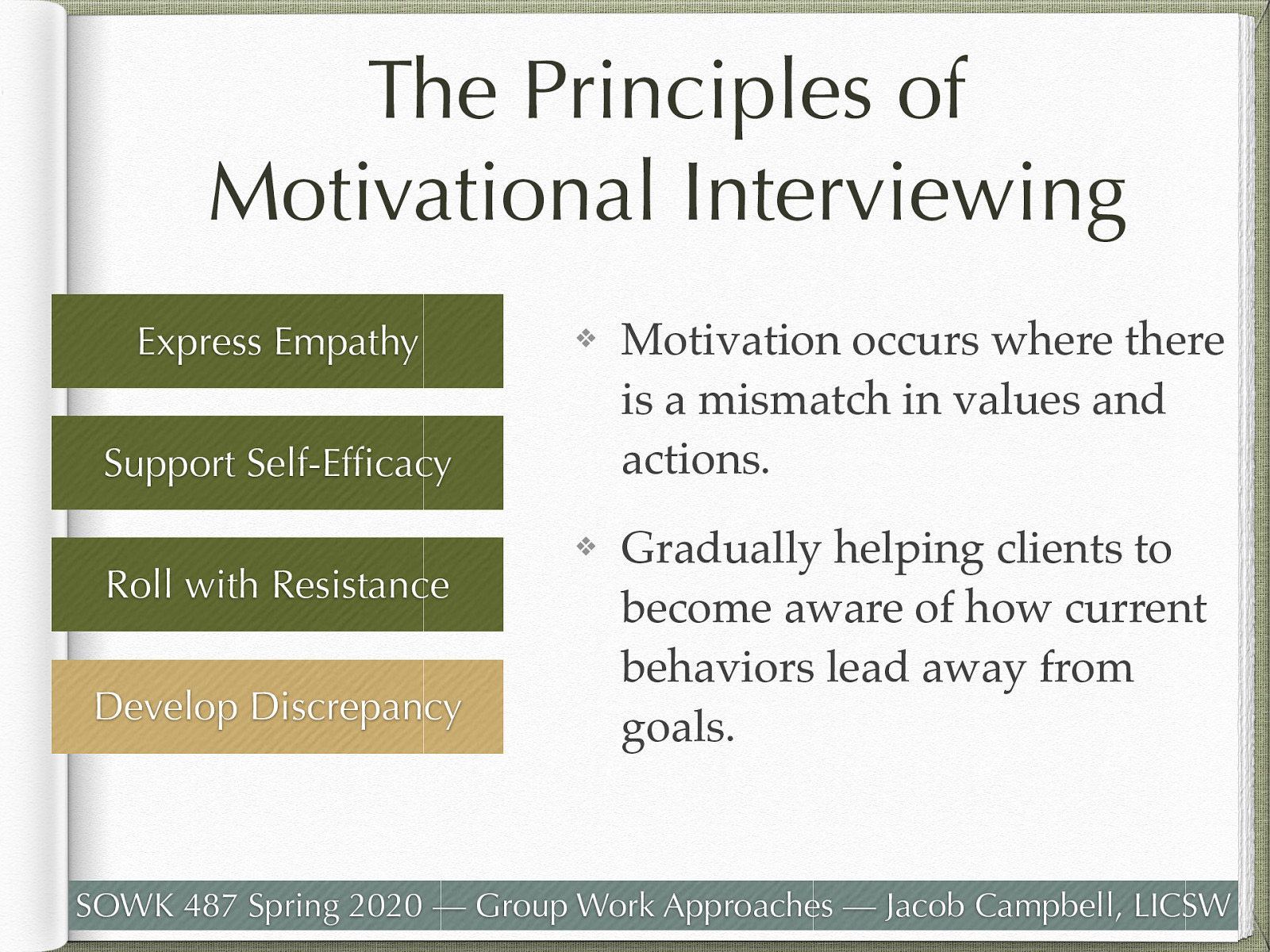 The Principles of Motivational Interviewing

Express Empathy

Support Self-Efficacy

Roll with Resistance

Develop Discrepancy

❖ Motivation occurs where there is a mismatch in values and actions.

❖ Gradually helping clients to become aware of how current behaviors lead away from goals.

SOWK 487 Spring 2020 — Group Work Approaches — Jacob Campbell, LICSW